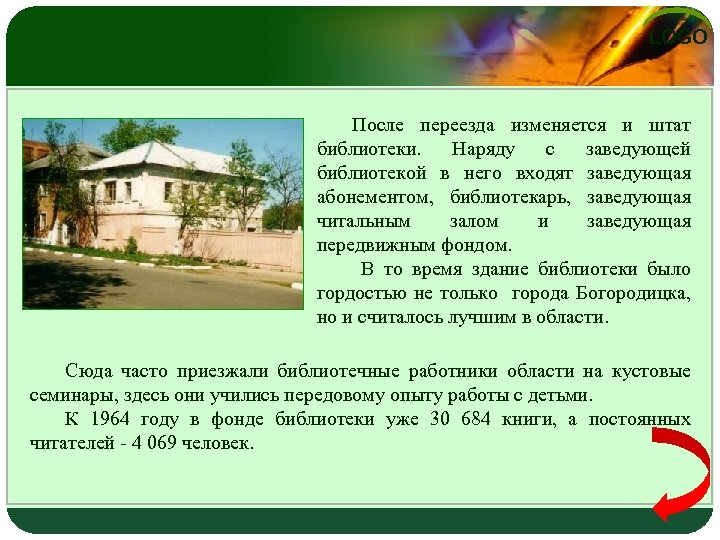 LOGO

После переезда изменяется и штат библиотеки. Наряду с заведующей библиотекой в него входят заведующая абонементом, библиотекарь, заведующая читальным залом и заведующая передвижным фондом.

В то время здание библиотеки было гордостью не только города Богородицка, но и считалось лучшим в области.

Сюда часто приезжали библиотечные работники области на кустовые семинары, здесь они учились передовому опыту работы с детьми.

К 1964 году в фонде библиотеки уже 30 684 книги, а постоянных читателей - 4 069 человек.